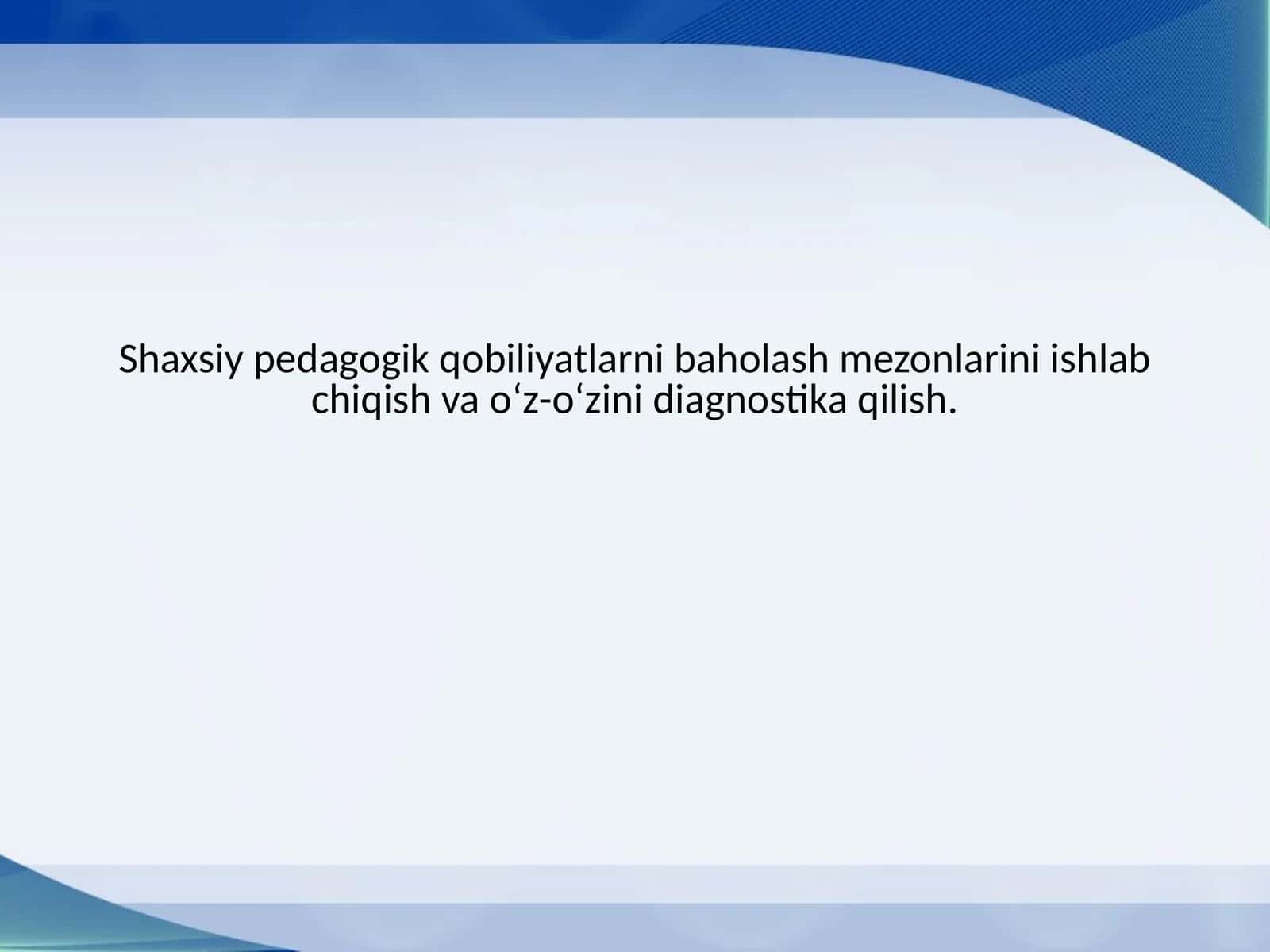 Shaxsiy pedagogik qobiliyatlarni baholash mezonlarini ishlab chiqish va o'z-o'zini diagnostika qilish.